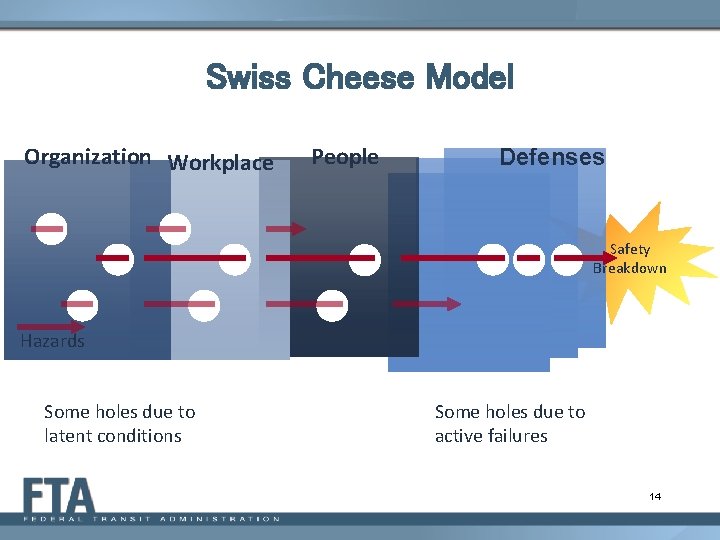 Swiss Cheese Model

Organization Workplace People Defenses

Safety Breakdown

Hazards

Some holes due to latent conditions

Some holes due to active failures

FTA
FEDERAL TRANSIT ADMINISTRATION

14